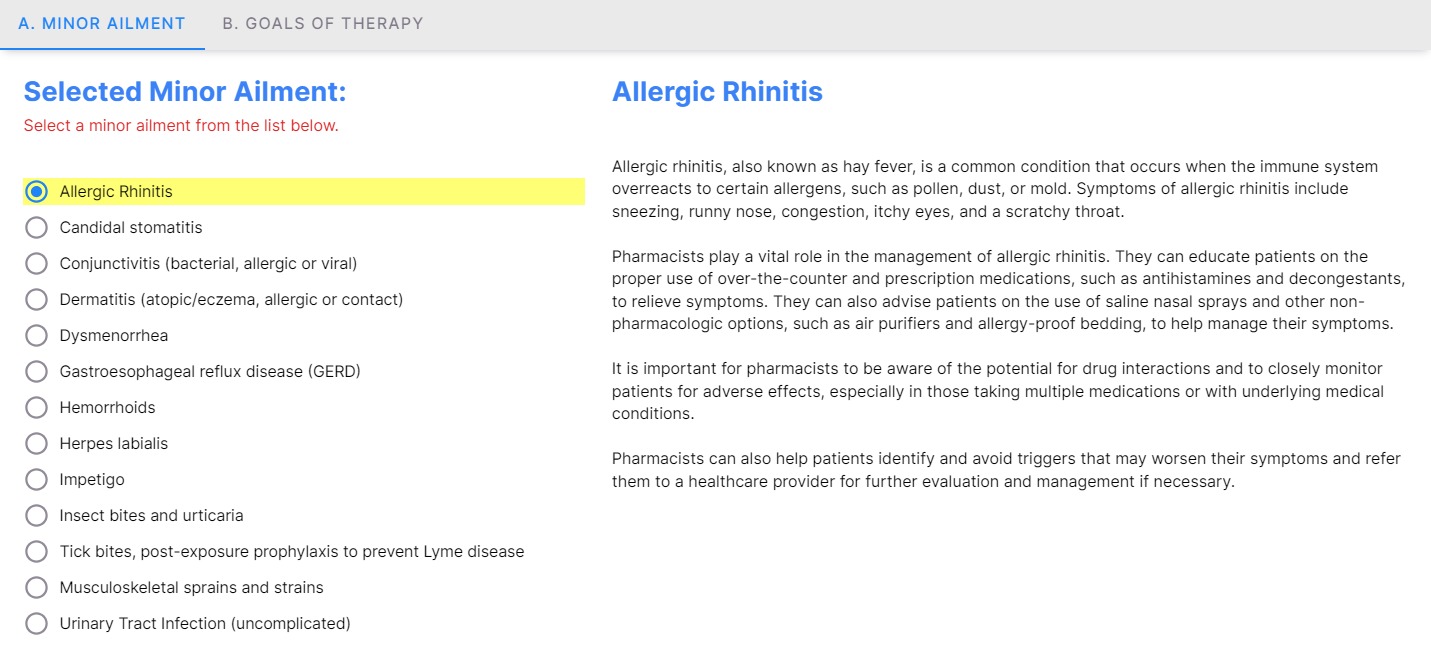 A. MINOR AILMENT B. GOALS OF THERAPY

Selected Minor Ailment:

Select a minor ailment from the list below.

Allergic Rhinitis
Candidal stomatitis
Conjunctivitis (bacterial, allergic or viral)
Dermatitis (atopic/eczema, allergic or contact)
Dysmenorrhea
Gastroesophageal reflux disease (GERD)
Hemorrhoids
Herpes labialis
Impetigo
Insect bites and urticaria
Tick bites, post-exposure prophylaxis to prevent Lyme disease
Musculoskeletal sprains and strains
Urinary Tract Infection (uncomplicated)

Allergic Rhinitis

Allergic rhinitis, also known as hay fever, is a common condition that occurs when the immune system overreacts to certain allergens, such as pollen, dust, or mold. Symptoms of allergic rhinitis include sneezing, runny nose, congestion, itchy eyes, and a scratchy throat.

Pharmacists play a vital role in the management of allergic rhinitis. They can educate patients on the proper use of over-the-counter and prescription medications, such as antihistamines and decongestants, to relieve symptoms. They can also advise patients on the use of saline nasal sprays and other non-pharmacologic options, such as air purifiers and allergy-proof bedding, to help manage their symptoms.

It is important for pharmacists to be aware of the potential for drug interactions and to closely monitor patients for adverse effects, especially in those taking multiple medications or with underlying medical conditions.

Pharmacists can also help patients identify and avoid triggers that may worsen their symptoms and refer them to a healthcare provider for further evaluation and management if necessary.